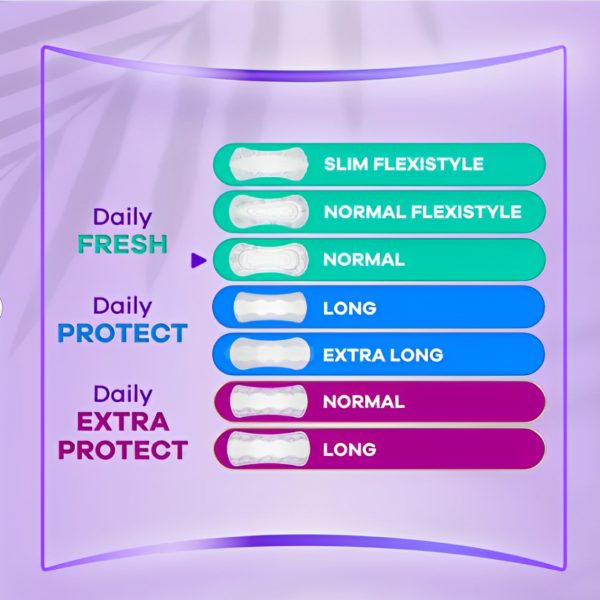 Daily FRESH

SLIM FLEXISTYLE

NORMAL FLEXISTYLE

NORMAL

Daily PROTECT

LONG

EXTRA LONG

Daily EXTRA PROTECT

NORMAL

LONG